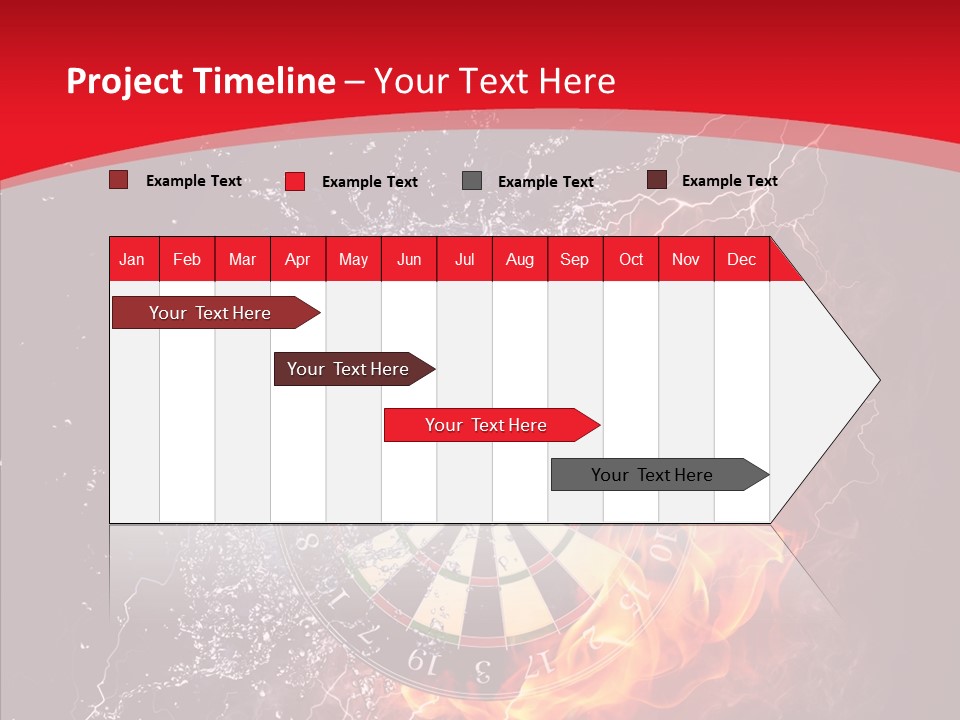 Project Timeline – Your Text Here

Example Text Example Text Example Text Example Text

| Jan | Feb | Mar | Apr | May | Jun | Jul | Aug | Sep | Oct | Nov | Dec |
|---|---|---|---|---|---|---|---|---|---|---|---|

Your Text Here

Your Text Here

Your Text Here

Your Text Here